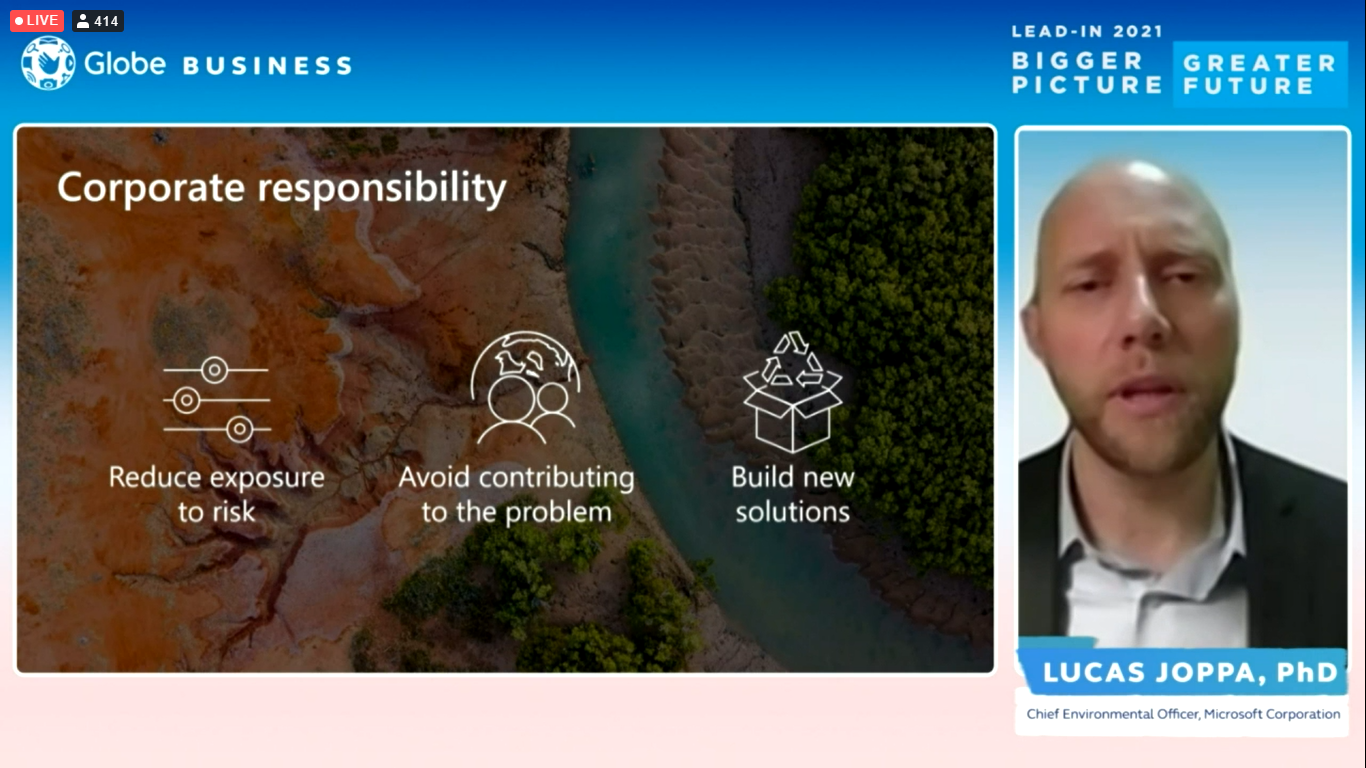 LIVE 414

Globe BUSINESS

LEAD-IN 2021
BIGGER PICTURE GREATER FUTURE

Corporate responsibility

Reduce exposure to risk

Avoid contributing to the problem

Build new solutions

LUCAS JOPPA, PhD
Chief Environmental Officer, Microsoft Corporation